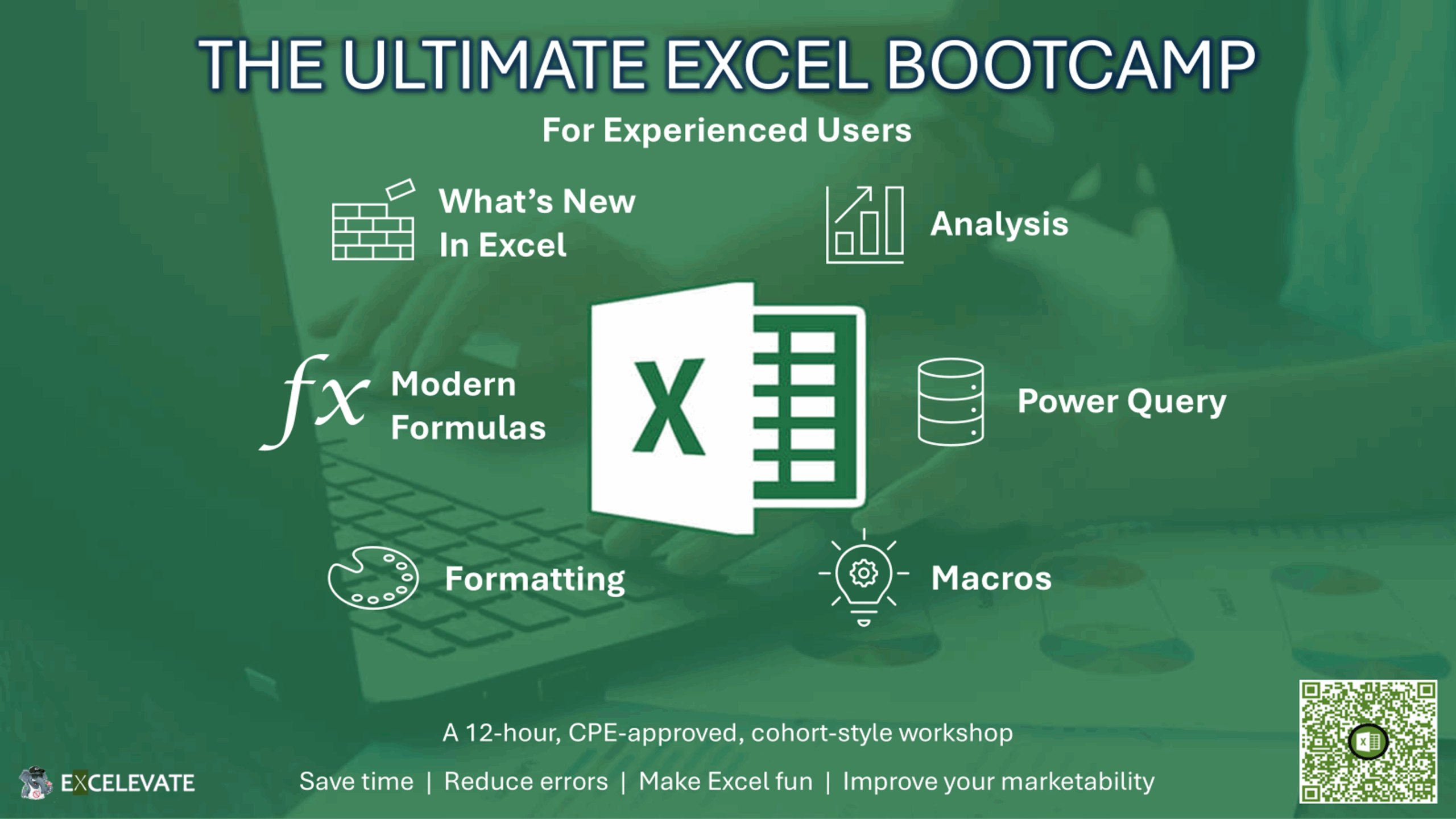 THE ULTIMATE EXCEL BOOTCAMP

For Experienced Users

What's New In Excel

Analysis

$fx$ Modern Formulas

X

Power Query

Formatting

Macros

A 12-hour, CPE-approved, cohort-style workshop

EXCELEVATE

Save time | Reduce errors | Make Excel fun | Improve your marketability